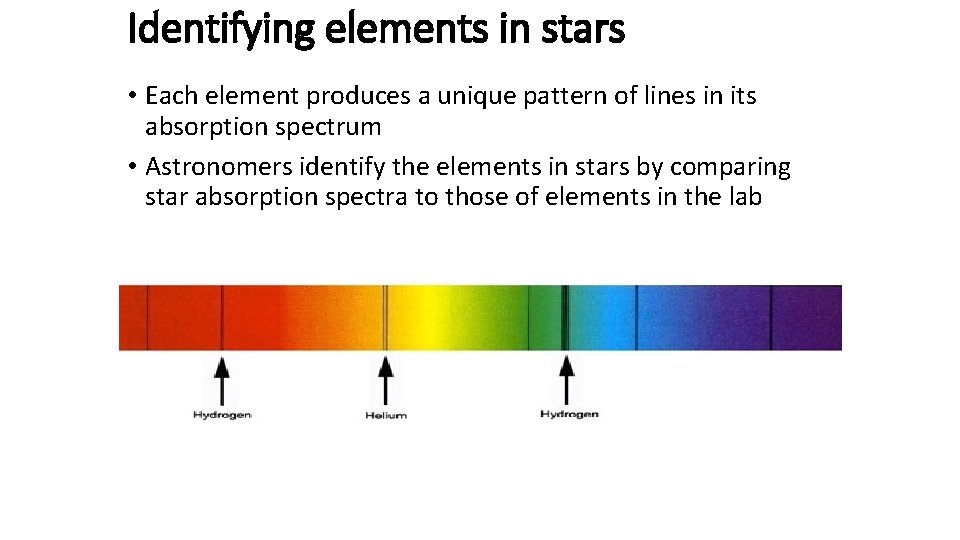 Identifying elements in stars

• Each element produces a unique pattern of lines in its absorption spectrum
• Astronomers identify the elements in stars by comparing star absorption spectra to those of elements in the lab

Hydrogen

Helium

Hydrogen